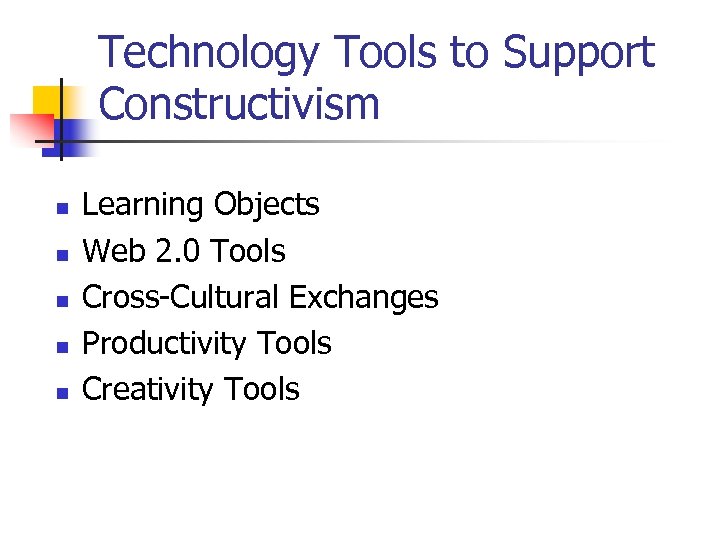 Technology Tools to Support Constructivism

- Learning Objects
- Web 2.0 Tools
- Cross-Cultural Exchanges
- Productivity Tools
- Creativity Tools